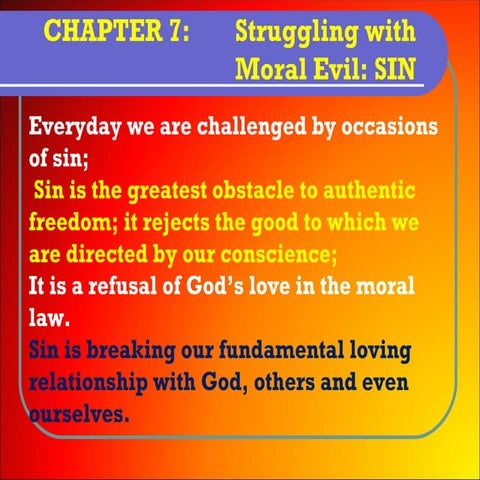 CHAPTER 7: Struggling with Moral Evil: SIN

Everyday we are challenged by occasions of sin;

Sin is the greatest obstacle to authentic freedom; it rejects the good to which we are directed by our conscience;

It is a refusal of God's love in the moral law.

Sin is breaking our fundamental loving relationship with God, others and even ourselves.